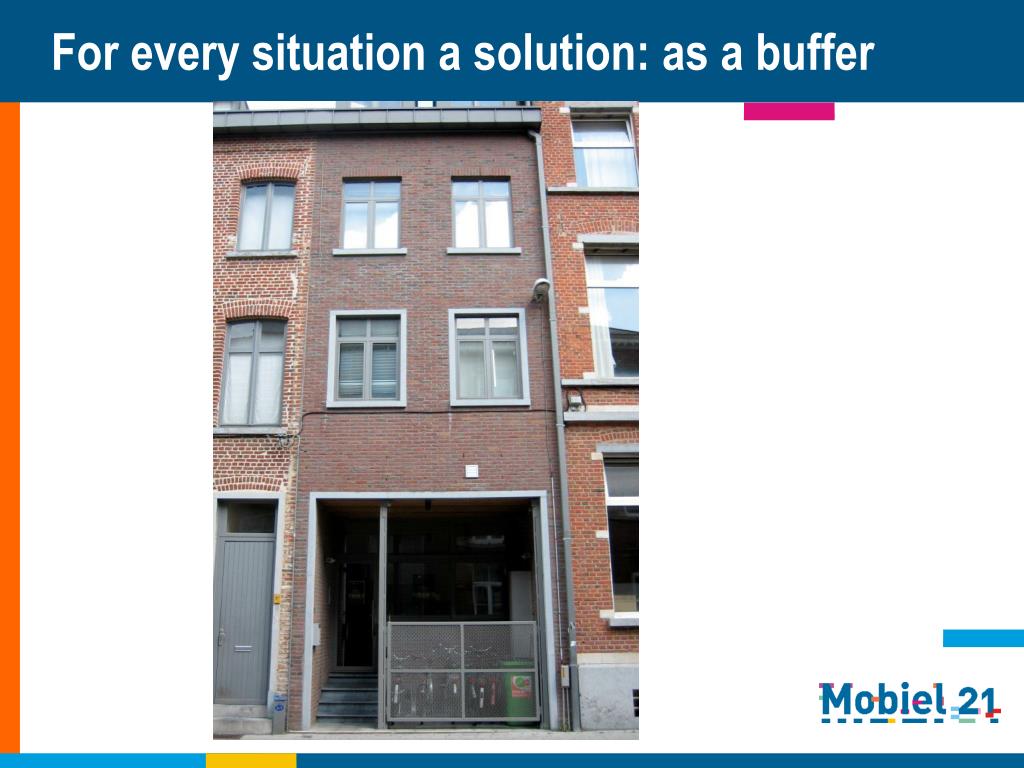 For every situation a solution: as a buffer

Mobiel 21